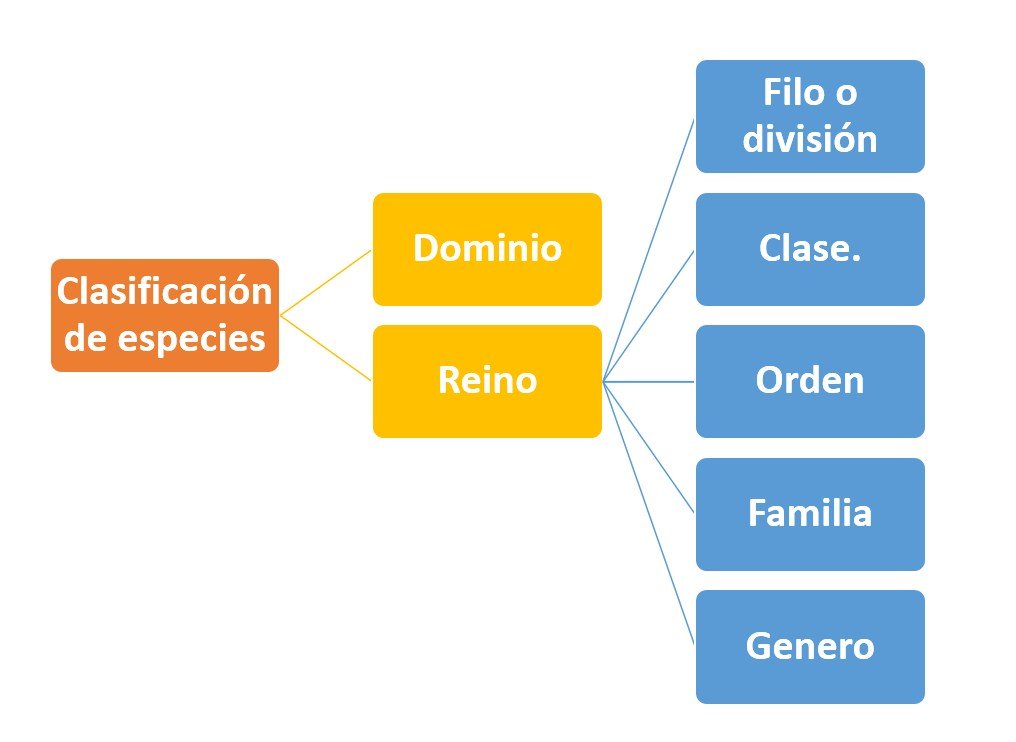 Clasificación de especies

Dominio

Reino

Filo o división

Clase.

Orden

Familia

Genero